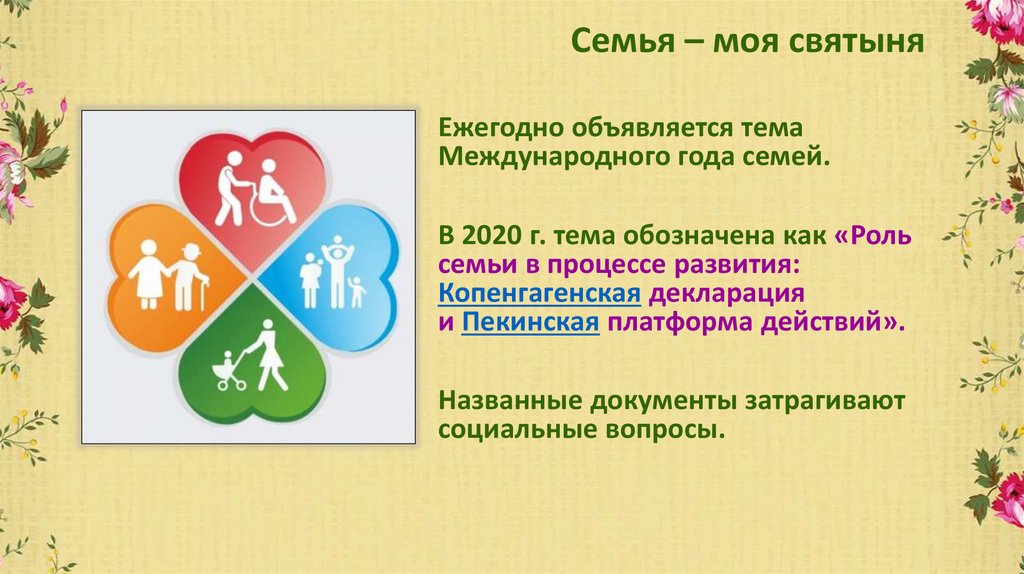 Семья – моя святыня

Ежегодно объявляется тема Международного года семей.

В 2020 г. тема обозначена как «Роль семьи в процессе развития: Копенгагенская декларация и Пекинская платформа действий».

Названные документы затрагивают социальные вопросы.